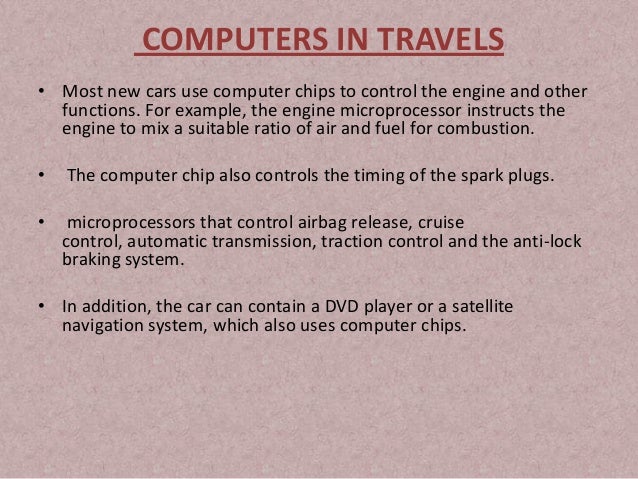 COMPUTERS IN TRAVELS

• Most new cars use computer chips to control the engine and other functions. For example, the engine microprocessor instructs the engine to mix a suitable ratio of air and fuel for combustion.

• The computer chip also controls the timing of the spark plugs.

• microprocessors that control airbag release, cruise control, automatic transmission, traction control and the anti-lock braking system.

• In addition, the car can contain a DVD player or a satellite navigation system, which also uses computer chips.